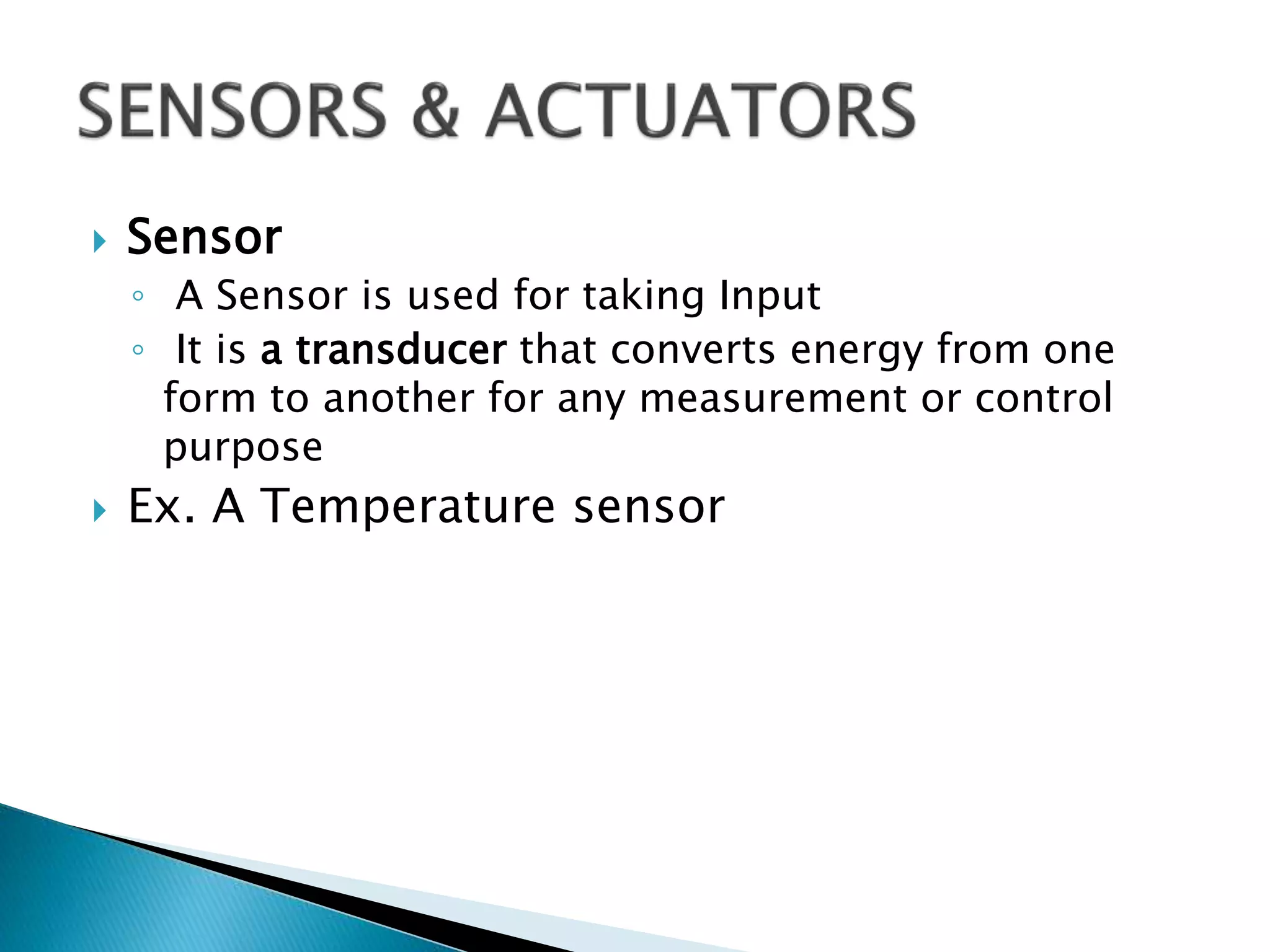 SENSORS & ACTUATORS

Sensor

A Sensor is used for taking Input

It is a transducer that converts energy from one form to another for any measurement or control purpose

Ex. A Temperature sensor